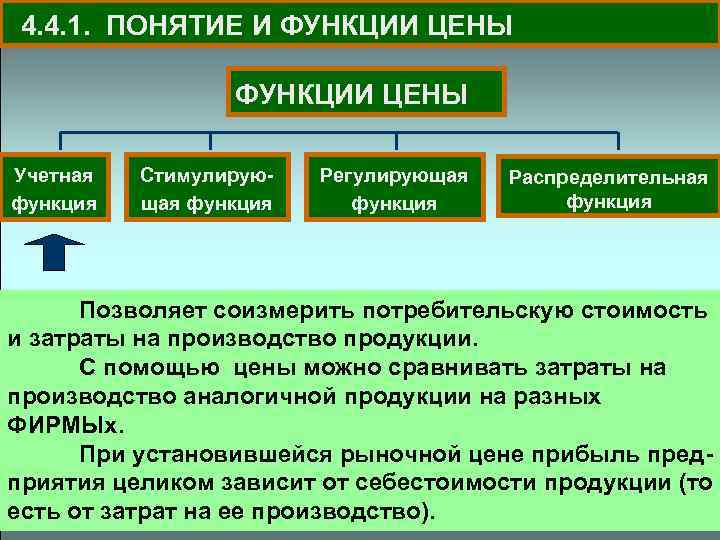 4.4.1. ПОНЯТИЕ И ФУНКЦИИ ЦЕНЫ

ФУНКЦИИ ЦЕНЫ

Учетная функция

Стимулирующая функция

Регулирующая функция

Распределительная функция

Позволяет соизмерить потребительскую стоимость и затраты на производство продукции.

С помощью цены можно сравнивать затраты на производство аналогичной продукции на разных ФИРМЫх.

При установившейся рыночной цене прибыль предприятия целиком зависит от себестоимости продукции (то есть от затрат на ее производство).